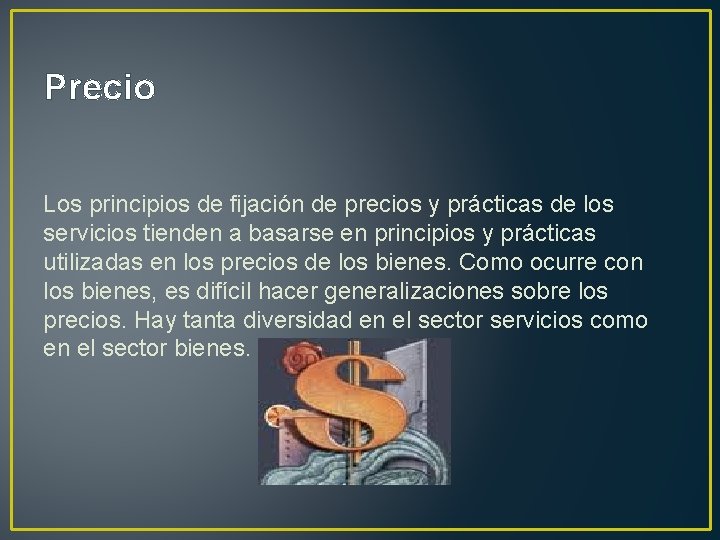 Precio

Los principios de fijación de precios y prácticas de los servicios tienden a basarse en principios y prácticas utilizadas en los precios de los bienes. Como ocurre con los bienes, es difícil hacer generalizaciones sobre los precios. Hay tanta diversidad en el sector servicios como en el sector bienes.